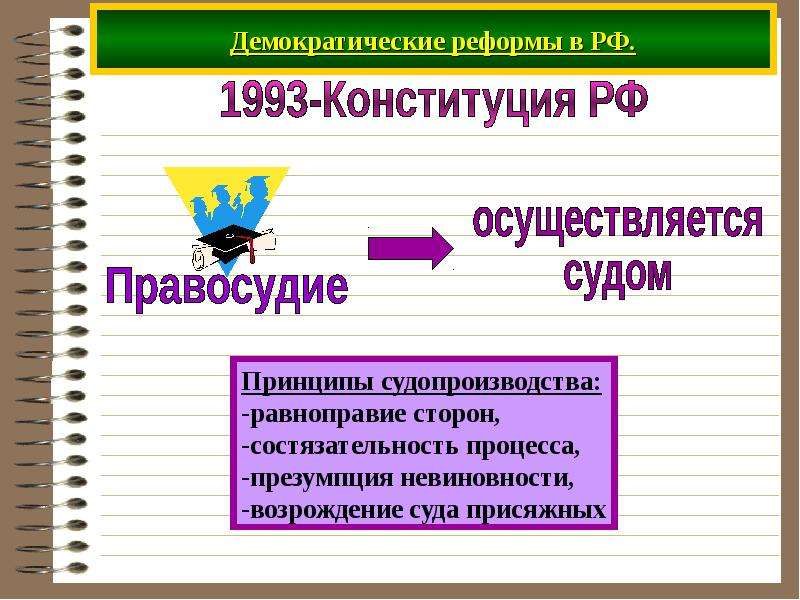 Демократические реформы в РФ.

1993-Конституция РФ

Правосудие

осуществляется судом

Принципы судопроизводства:
-равноправие сторон,
-состязательность процесса,
-презумпция невиновности,
-возрождение суда присяжных